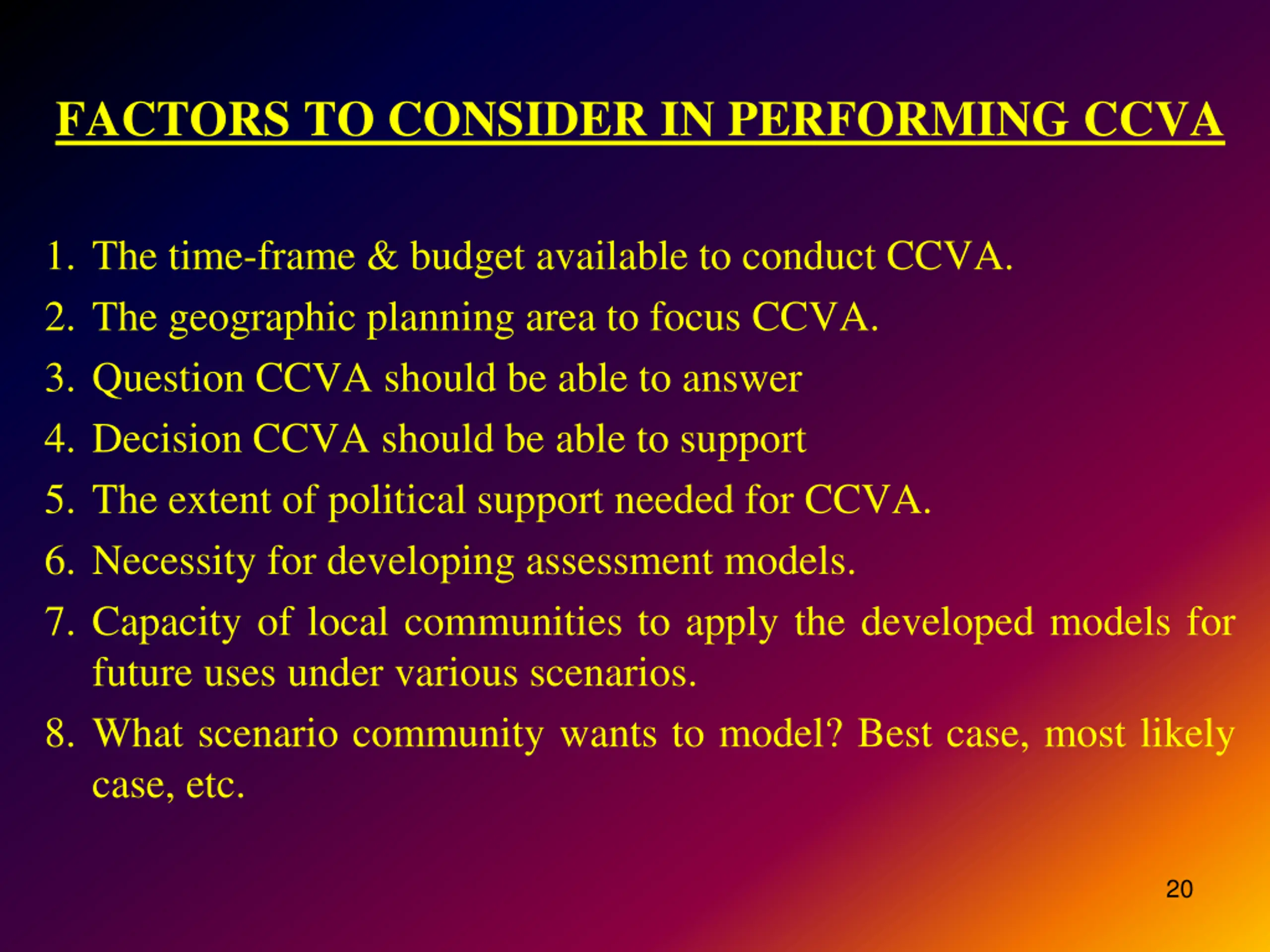 FACTORS TO CONSIDER IN PERFORMING CCVA

1. The time-frame & budget available to conduct CCVA.
2. The geographic planning area to focus CCVA.
3. Question CCVA should be able to answer
4. Decision CCVA should be able to support
5. The extent of political support needed for CCVA.
6. Necessity for developing assessment models.
7. Capacity of local communities to apply the developed models for future uses under various scenarios.
8. What scenario community wants to model? Best case, most likely case, etc.

20